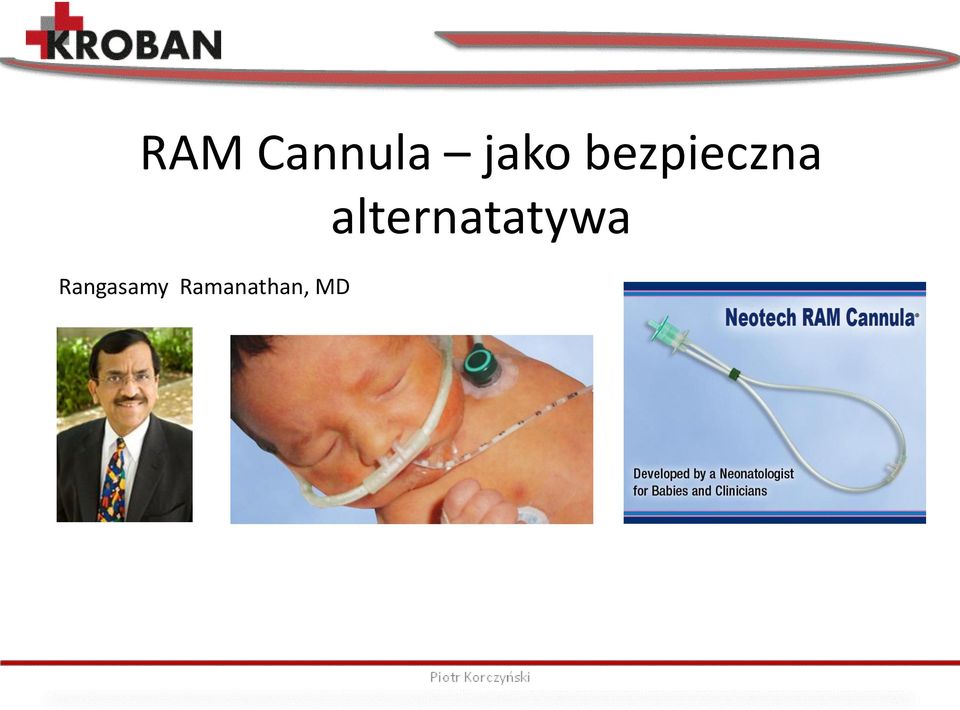 KROBAN

RAM Cannula – jako bezpieczna alternatatywa

Rangasamy Ramanathan, MD

Neotech RAM Cannula®

Developed by a Neonatologist for Babies and Clinicians

Piotr Korczyński